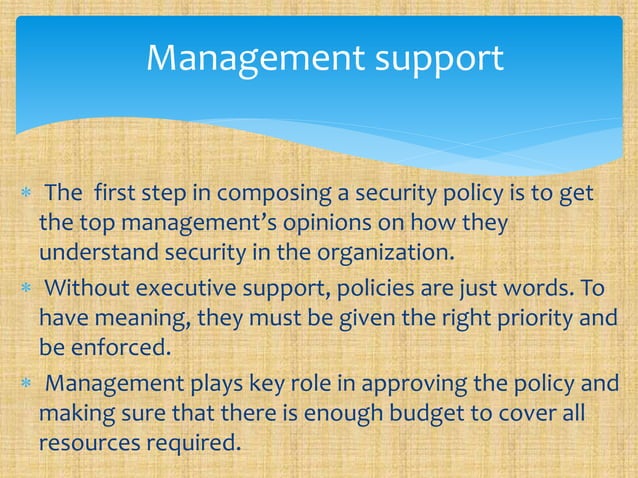 Management support

* The first step in composing a security policy is to get the top management's opinions on how they understand security in the organization.
* Without executive support, policies are just words. To have meaning, they must be given the right priority and be enforced.
* Management plays key role in approving the policy and making sure that there is enough budget to cover all resources required.